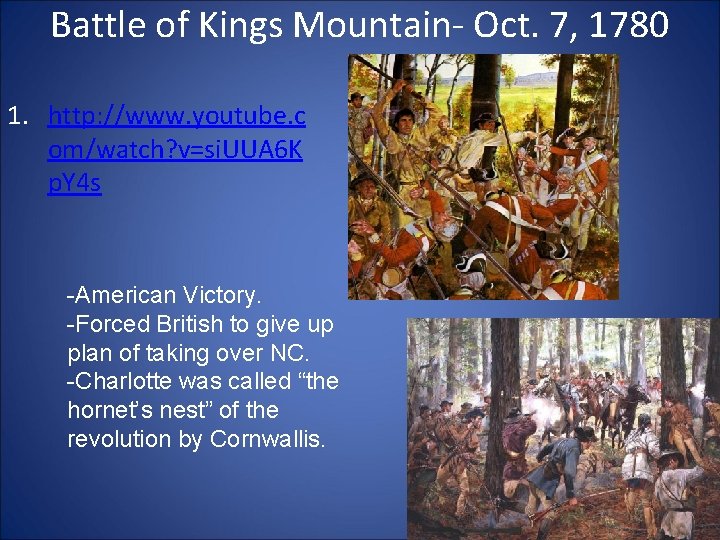 Battle of Kings Mountain- Oct. 7, 1780

1. http://www.youtube.com/watch?v=siUUA6KpY4s

-American Victory.
-Forced British to give up plan of taking over NC.
-Charlotte was called “the hornet’s nest” of the revolution by Cornwallis.